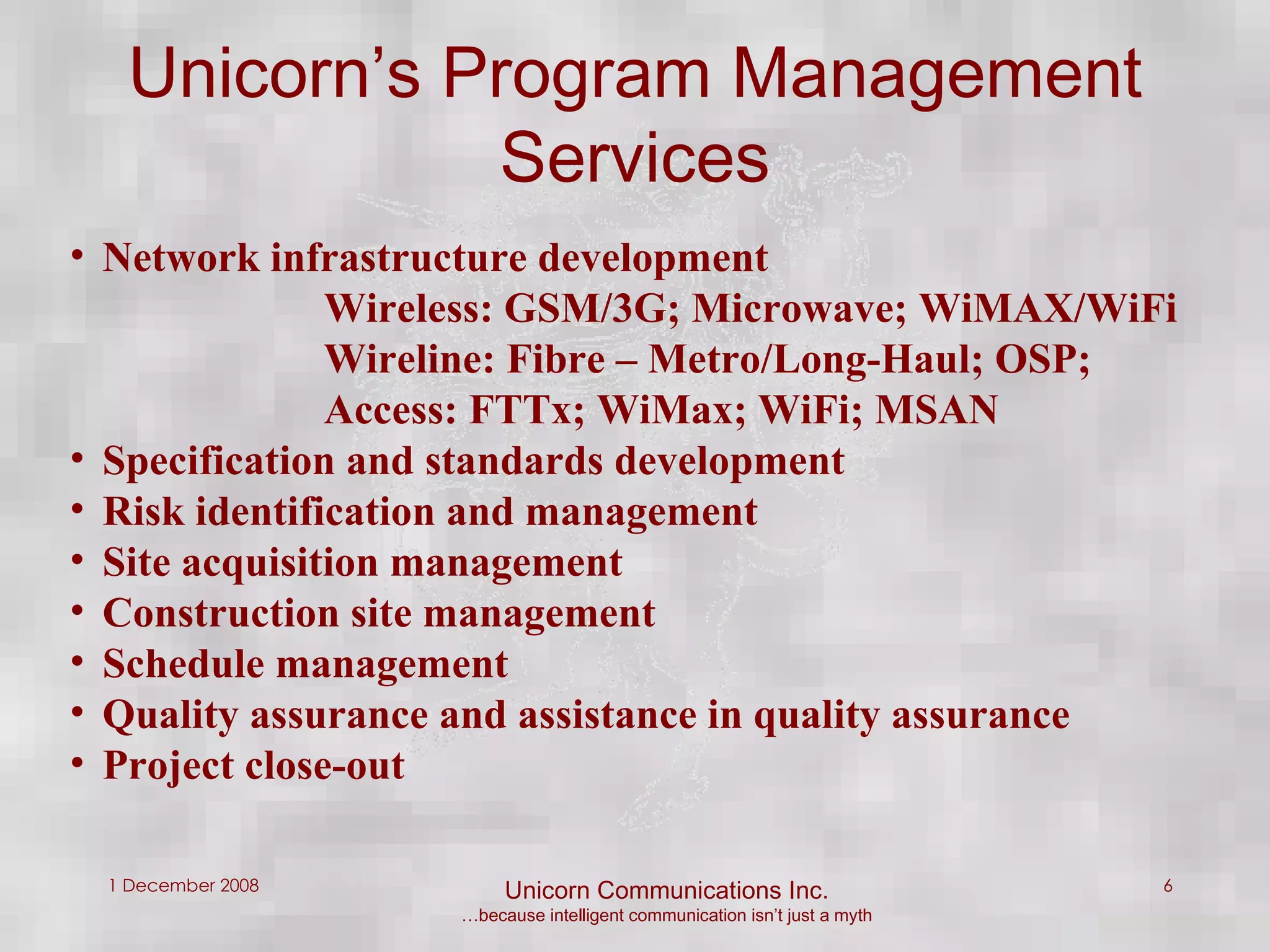 Unicorn’s Program Management Services

• Network infrastructure development
Wireless: GSM/3G; Microwave; WiMAX/WiFi
Wireline: Fibre – Metro/Long-Haul; OSP;
Access: FTTx; WiMax; WiFi; MSAN
• Specification and standards development
• Risk identification and management
• Site acquisition management
• Construction site management
• Schedule management
• Quality assurance and assistance in quality assurance
• Project close-out

1 December 2008

Unicorn Communications Inc.
…because intelligent communication isn’t just a myth

6